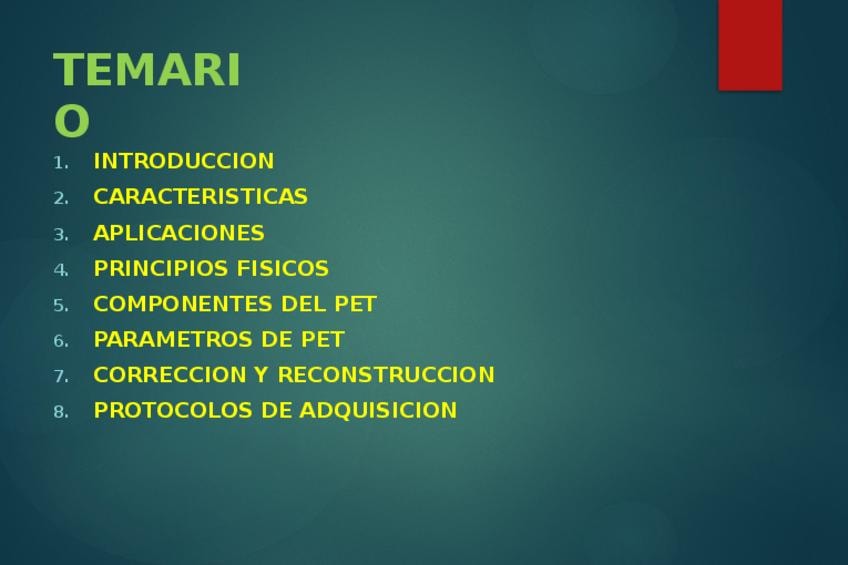 TEMARIO

1. INTRODUCCION
2. CARACTERISTICAS
3. APLICACIONES
4. PRINCIPIOS FISICOS
5. COMPONENTES DEL PET
6. PARAMETROS DE PET
7. CORRECCION Y RECONSTRUCCION
8. PROTOCOLOS DE ADQUISICION